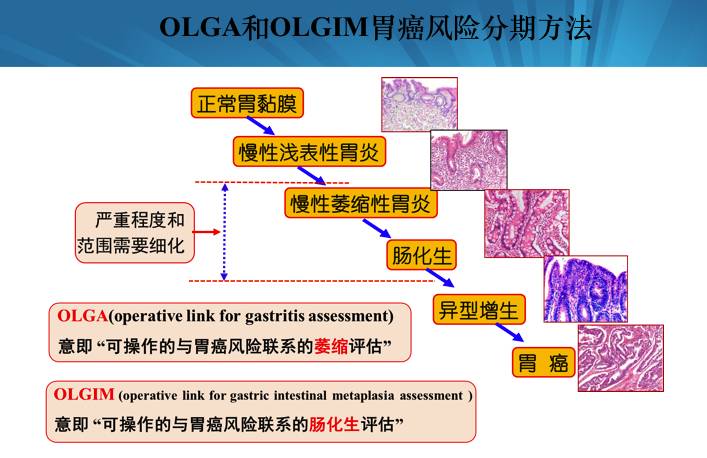 OLGA和OLGIM胃癌风险分期方法

正常胃黏膜

慢性浅表性胃炎

慢性萎缩性胃炎

肠化生

异型增生

胃 癌

严重程度和范围需要细化

OLGA(operative link for gastritis assessment)
意即 “可操作的与胃癌风险联系的萎缩评估”

OLGIM (operative link for gastric intestinal metaplasia assessment )
意即 “可操作的与胃癌风险联系的肠化生评估”